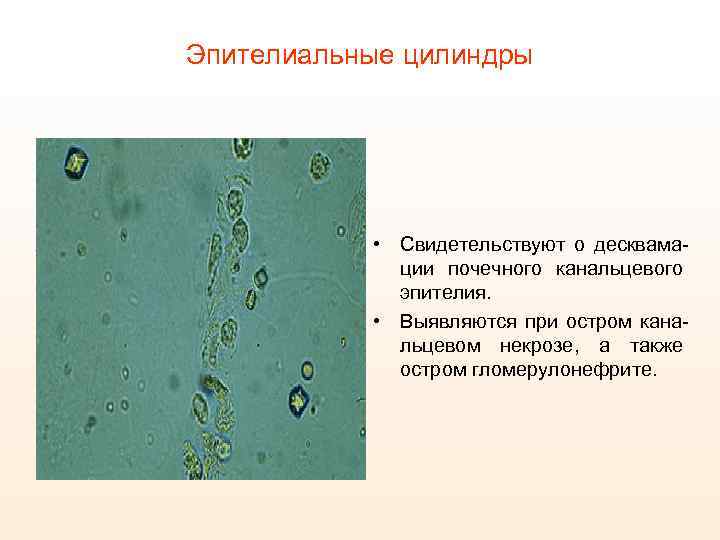 Эпителиальные цилиндры

• Свидетельствуют о десквамации почечного канальцевого эпителия.

• Выявляются при остром канальцевом некрозе, а также остром гломерулонефрите.